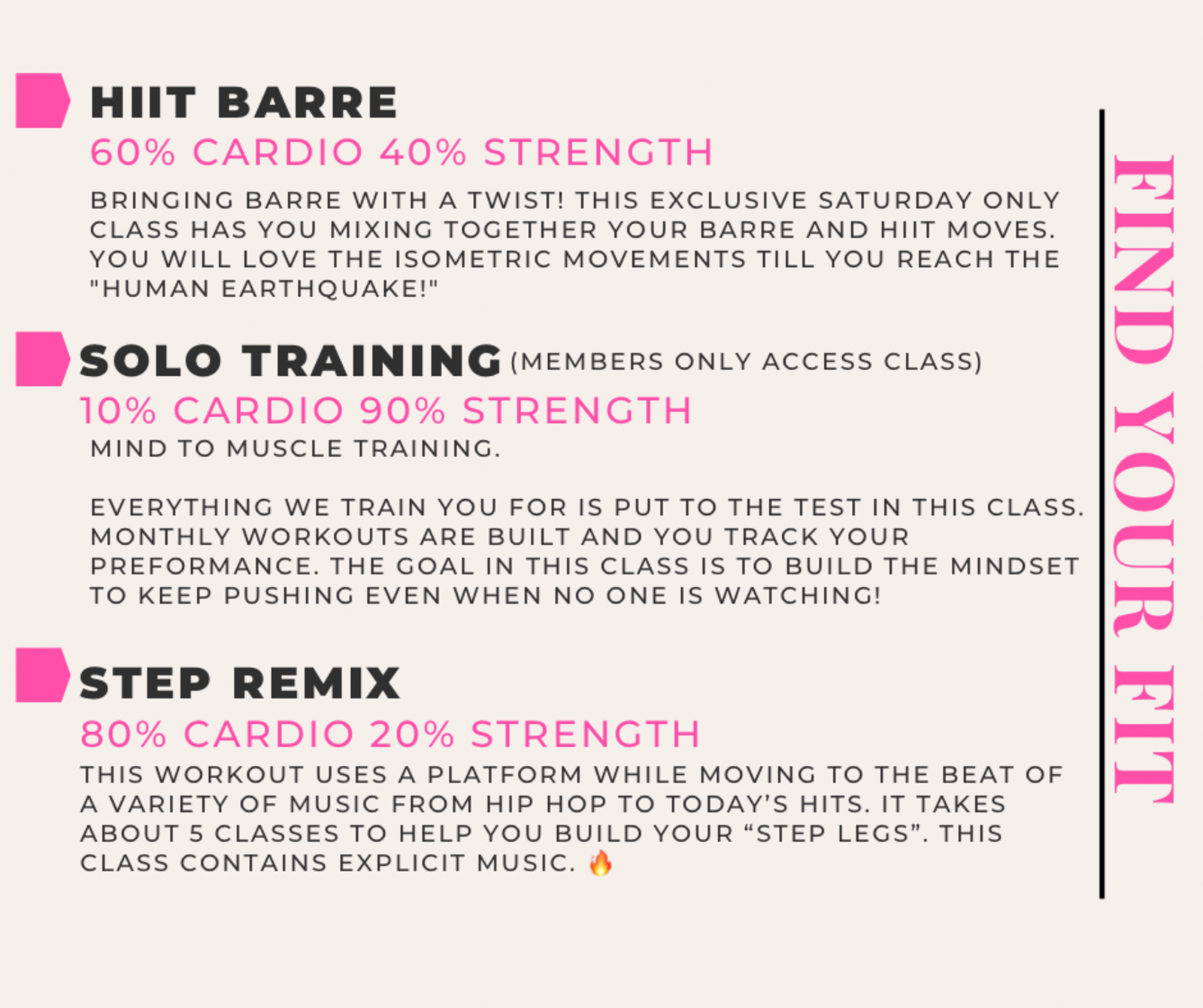 HIIT BARRE

60% CARDIO 40% STRENGTH

BRINGING BARRE WITH A TWIST! THIS EXCLUSIVE SATURDAY ONLY CLASS HAS YOU MIXING TOGETHER YOUR BARRE AND HIIT MOVES. YOU WILL LOVE THE ISOMETRIC MOVEMENTS TILL YOU REACH THE "HUMAN EARTHQUAKE!"

SOLO TRAINING (MEMBERS ONLY ACCESS CLASS)

10% CARDIO 90% STRENGTH

MIND TO MUSCLE TRAINING.

EVERYTHING WE TRAIN YOU FOR IS PUT TO THE TEST IN THIS CLASS. MONTHLY WORKOUTS ARE BUILT AND YOU TRACK YOUR PREFORMANCE. THE GOAL IN THIS CLASS IS TO BUILD THE MINDSET TO KEEP PUSHING EVEN WHEN NO ONE IS WATCHING!

STEP REMIX

80% CARDIO 20% STRENGTH

THIS WORKOUT USES A PLATFORM WHILE MOVING TO THE BEAT OF A VARIETY OF MUSIC FROM HIP HOP TO TODAY'S HITS. IT TAKES ABOUT 5 CLASSES TO HELP YOU BUILD YOUR "STEP LEGS". THIS CLASS CONTAINS EXPLICIT MUSIC. 🔥

FIND YOUR FIT